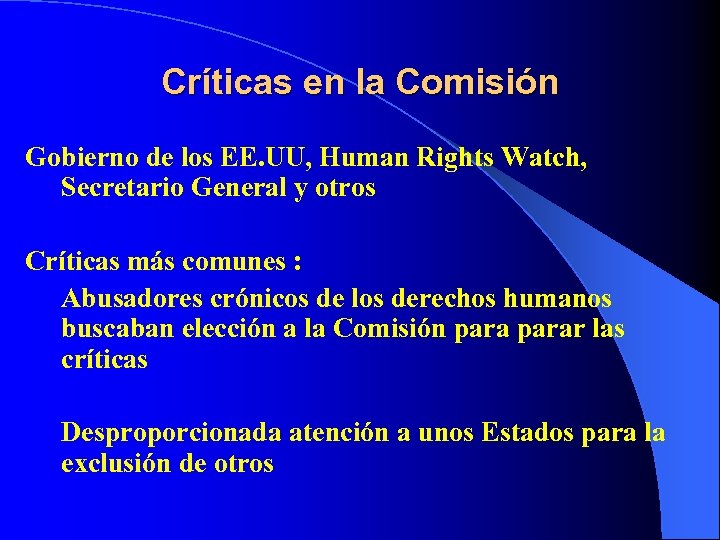 Críticas en la Comisión

Gobierno de los EE.UU, Human Rights Watch, Secretario General y otros

Críticas más comunes :

Abusadores crónicos de los derechos humanos buscaban elección a la Comisión para parar las críticas

Desproporcionada atención a unos Estados para la exclusión de otros